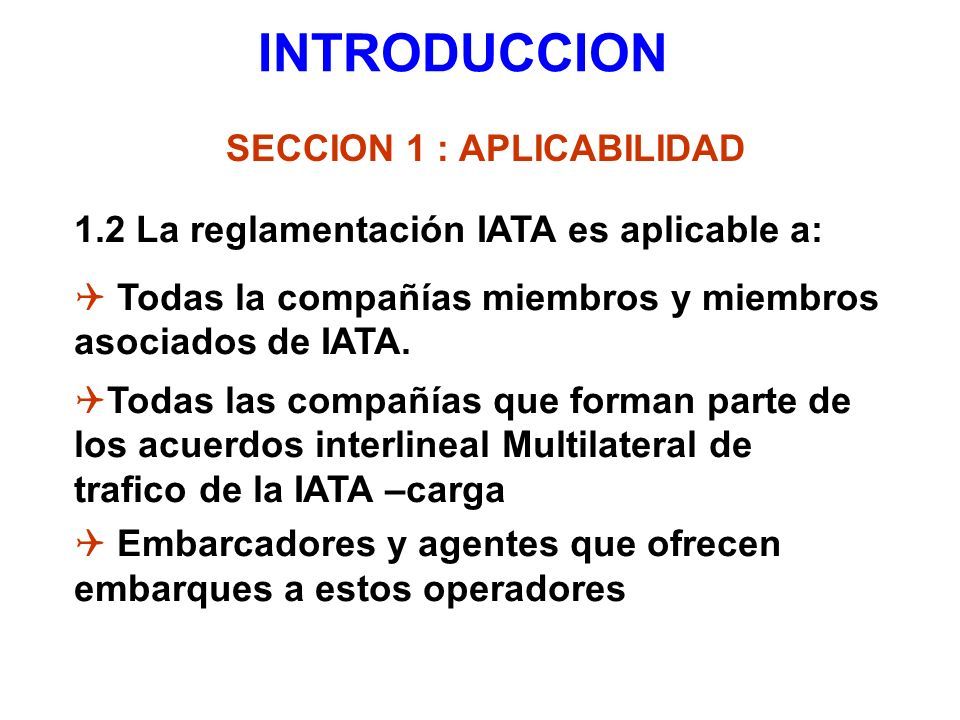 INTRODUCCION

SECCION 1 : APLICABILIDAD

1.2 La reglamentación IATA es aplicable a:

✈ Todas la compañías miembros y miembros asociados de IATA.

✈Todas las compañías que forman parte de los acuerdos interlineal Multilateral de trafico de la IATA –carga

✈ Embarcadores y agentes que ofrecen embarques a estos operadores